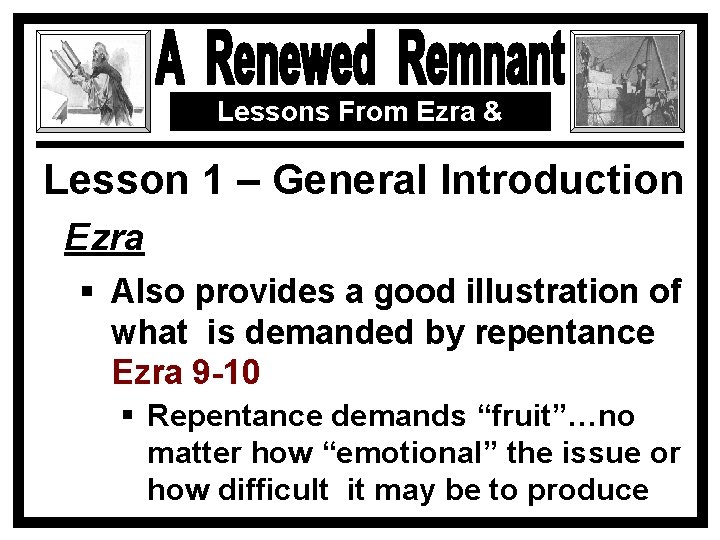 A Renewed Remnant

Lessons From Ezra &

Lesson 1 – General Introduction

Ezra

▪ Also provides a good illustration of what is demanded by repentance Ezra 9-10

▪ Repentance demands “fruit”…no matter how “emotional” the issue or how difficult it may be to produce